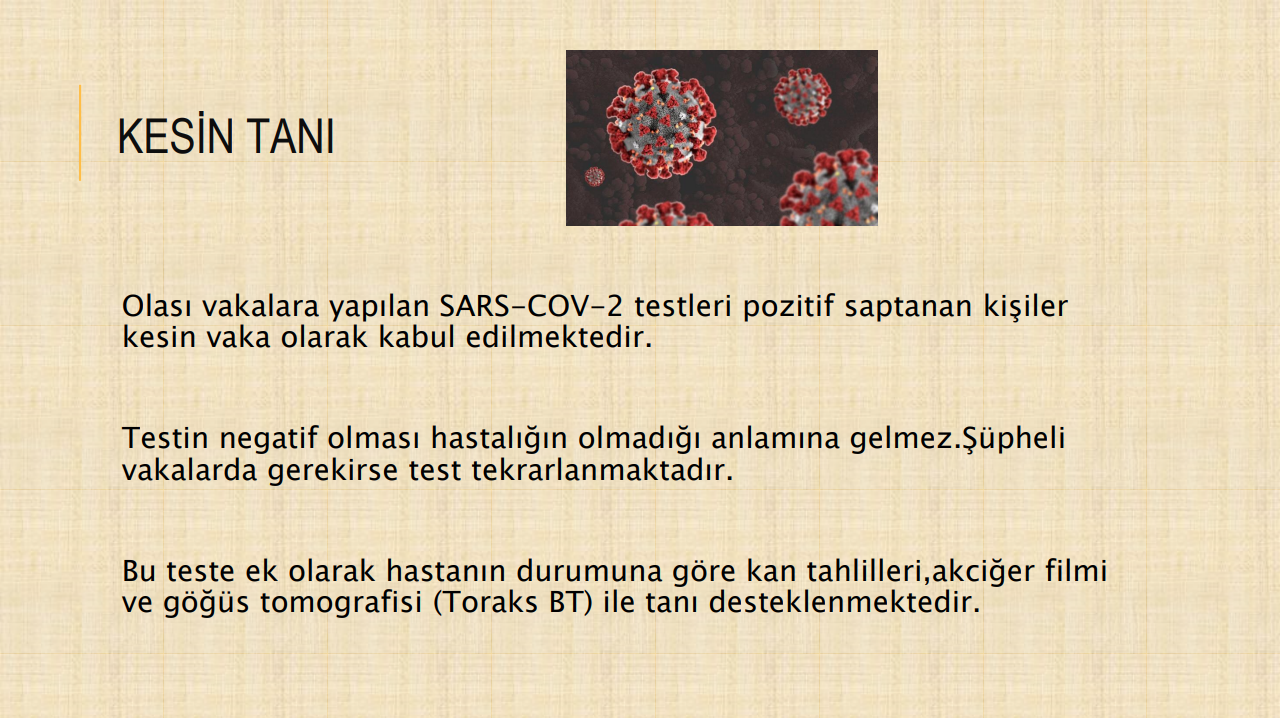 KESİN TANI

Olası vakalara yapılan SARS-COV-2 testleri pozitif saptanan kişiler kesin vaka olarak kabul edilmektedir.

Testin negatif olması hastalığın olmadığı anlamına gelmez.Şüpheli vakalarda gerekirse test tekrarlanmaktadır.

Bu teste ek olarak hastanın durumuna göre kan tahlilleri,akciğer filmi ve göğüs tomografisi (Toraks BT) ile tanı desteklenmektedir.